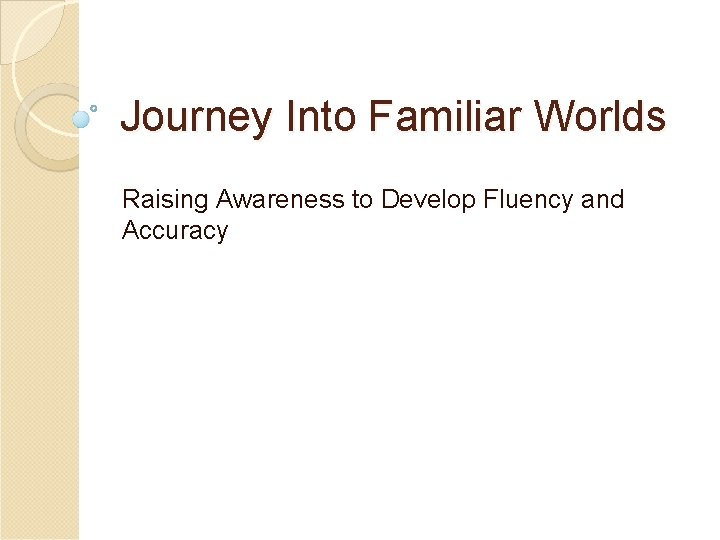 Journey Into Familiar Worlds

Raising Awareness to Develop Fluency and Accuracy